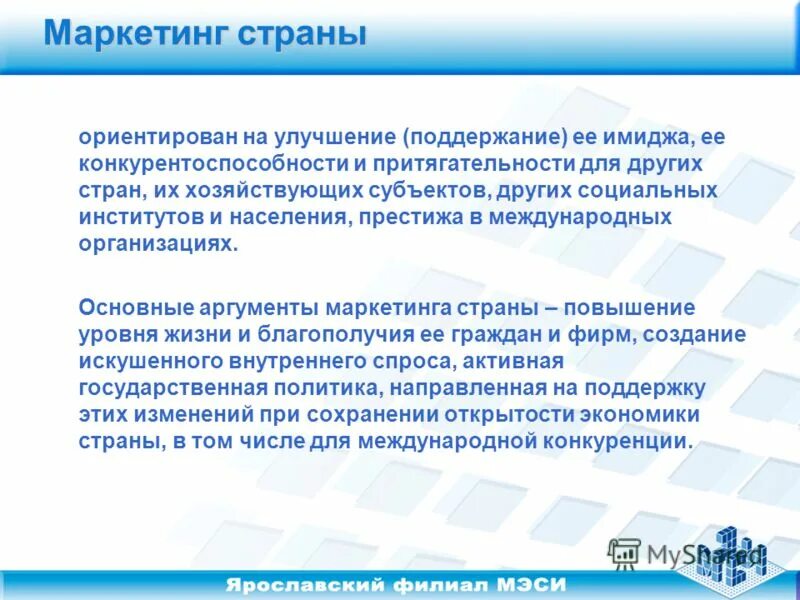 Маркетинг страны

ориентирован на улучшение (поддержание) ее имиджа, ее конкурентоспособности и притягательности для других стран, их хозяйствующих субъектов, других социальных институтов и населения, престижа в международных организациях.

Основные аргументы маркетинга страны – повышение уровня жизни и благополучия ее граждан и фирм, создание искушенного внутреннего спроса, активная государственная политика, направленная на поддержку этих изменений при сохранении открытости экономики страны, в том числе для международной конкуренции.

MyShared

Ярославский филиал МЭСИ